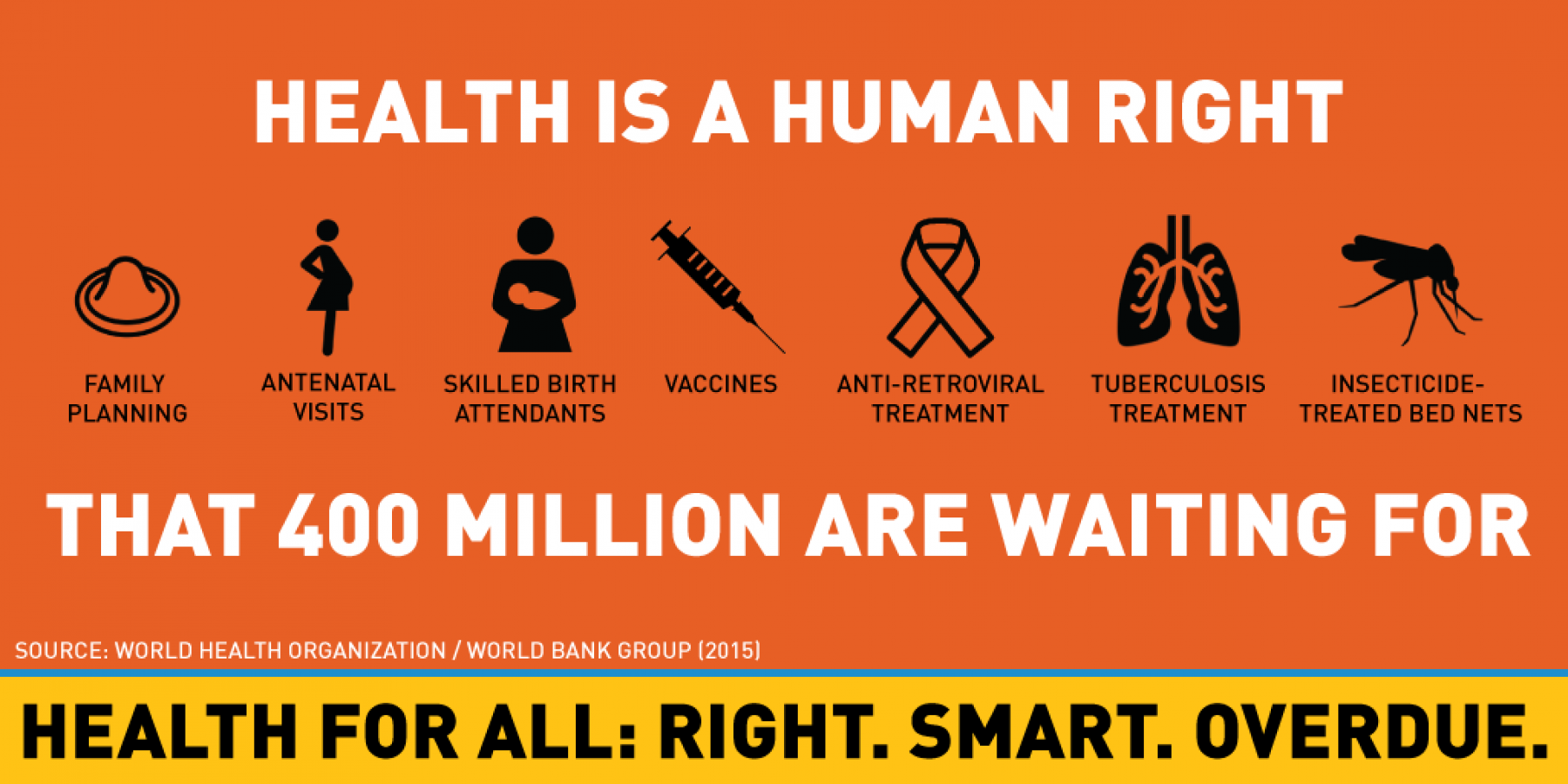 HEALTH IS A HUMAN RIGHT

FAMILY PLANNING

ANTENATAL VISITS

SKILLED BIRTH ATTENDANTS

VACCINES

ANTI-RETROVIRAL TREATMENT

TUBERCULOSIS TREATMENT

INSECTICIDE-TREATED BED NETS

THAT 400 MILLION ARE WAITING FOR

SOURCE: WORLD HEALTH ORGANIZATION / WORLD BANK GROUP (2015)

HEALTH FOR ALL: RIGHT. SMART. OVERDUE.